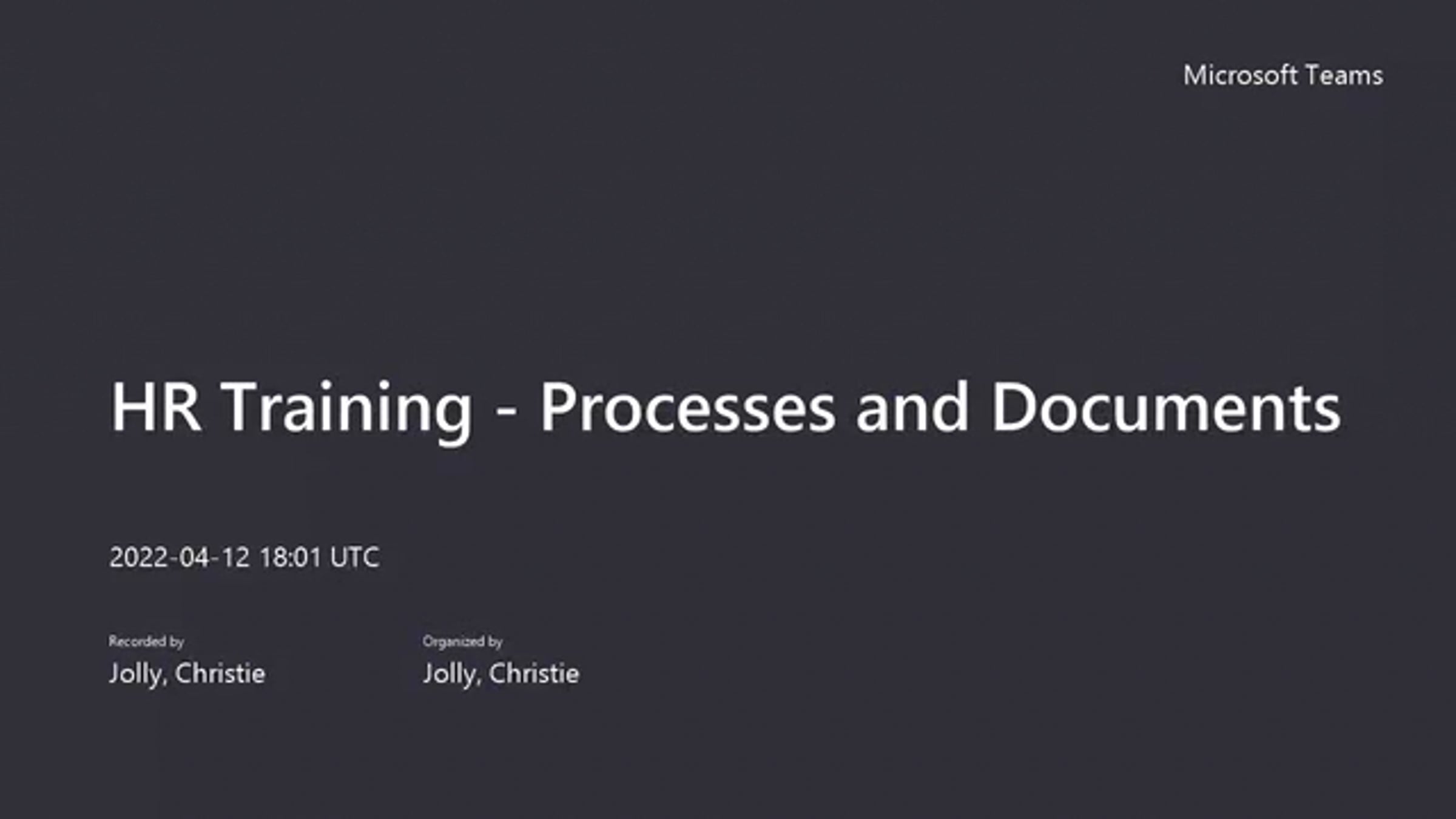 Microsoft Teams

HR Training - Processes and Documents

2022-04-12 18:01 UTC

Recorded by
Jolly, Christie

Organized by
Jolly, Christie